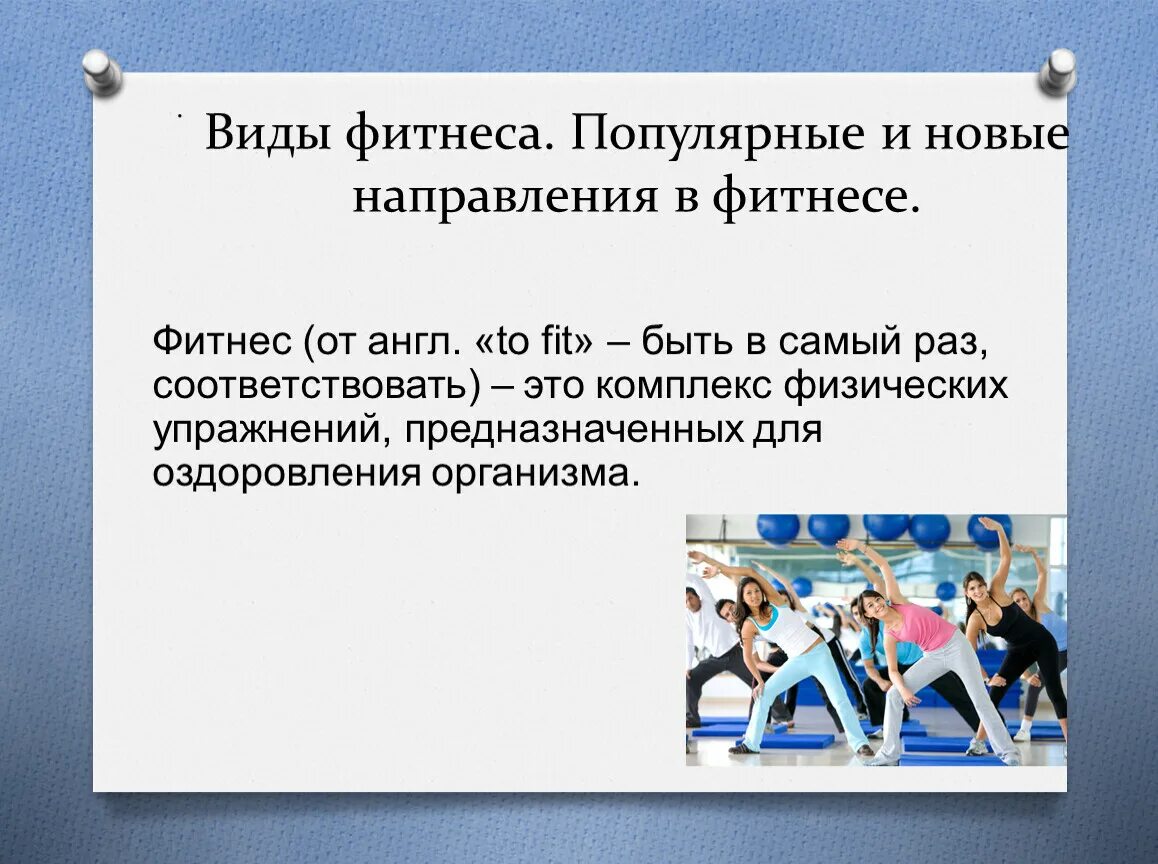 Виды фитнеса. Популярные и новые направления в фитнесе.

Фитнес (от англ. «to fit» – быть в самый раз, соответствовать) – это комплекс физических упражнений, предназначенных для оздоровления организма.